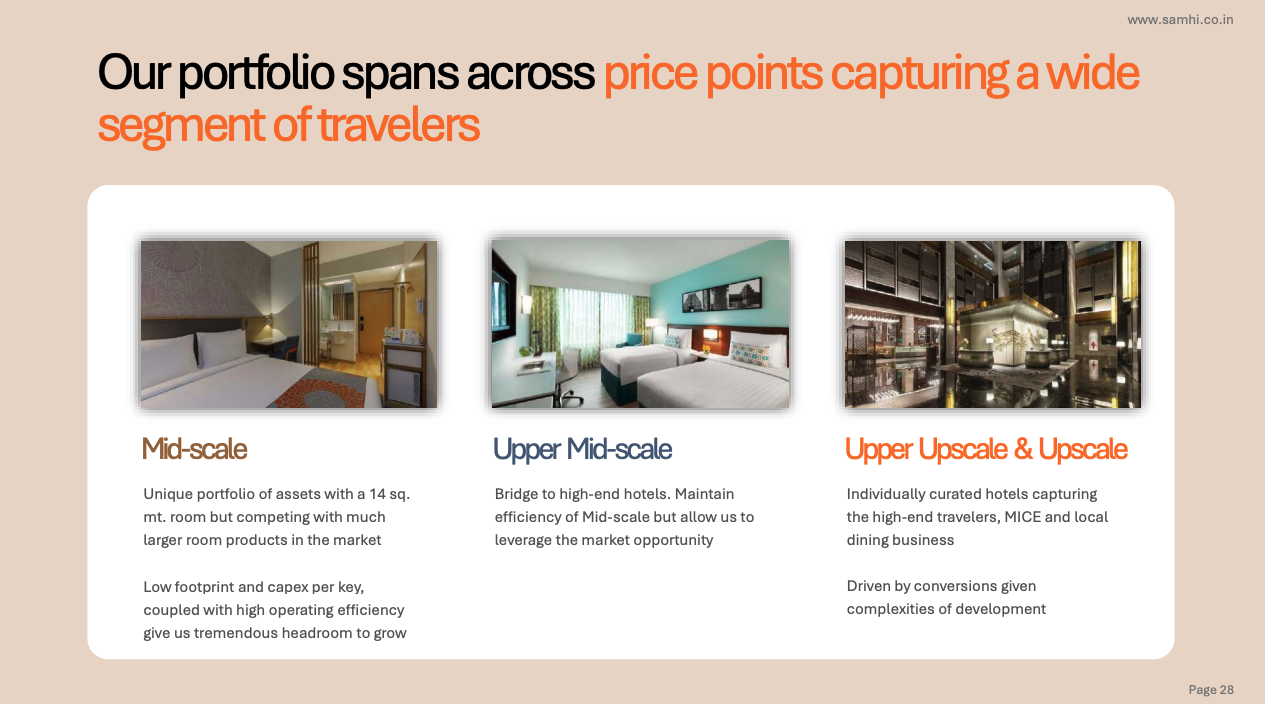 www.samhi.co.in

Our portfolio spans across price points capturing a wide segment of travelers

Mid-scale

Unique portfolio of assets with a 14 sq. mt. room but competing with much larger room products in the market

Low footprint and capex per key, coupled with high operating efficiency give us tremendous headroom to grow

Upper Mid-scale

Bridge to high-end hotels. Maintain efficiency of Mid-scale but allow us to leverage the market opportunity

Upper Upscale & Upscale

Individually curated hotels capturing the high-end travelers, MICE and local dining business

Driven by conversions given complexities of development

Page 28